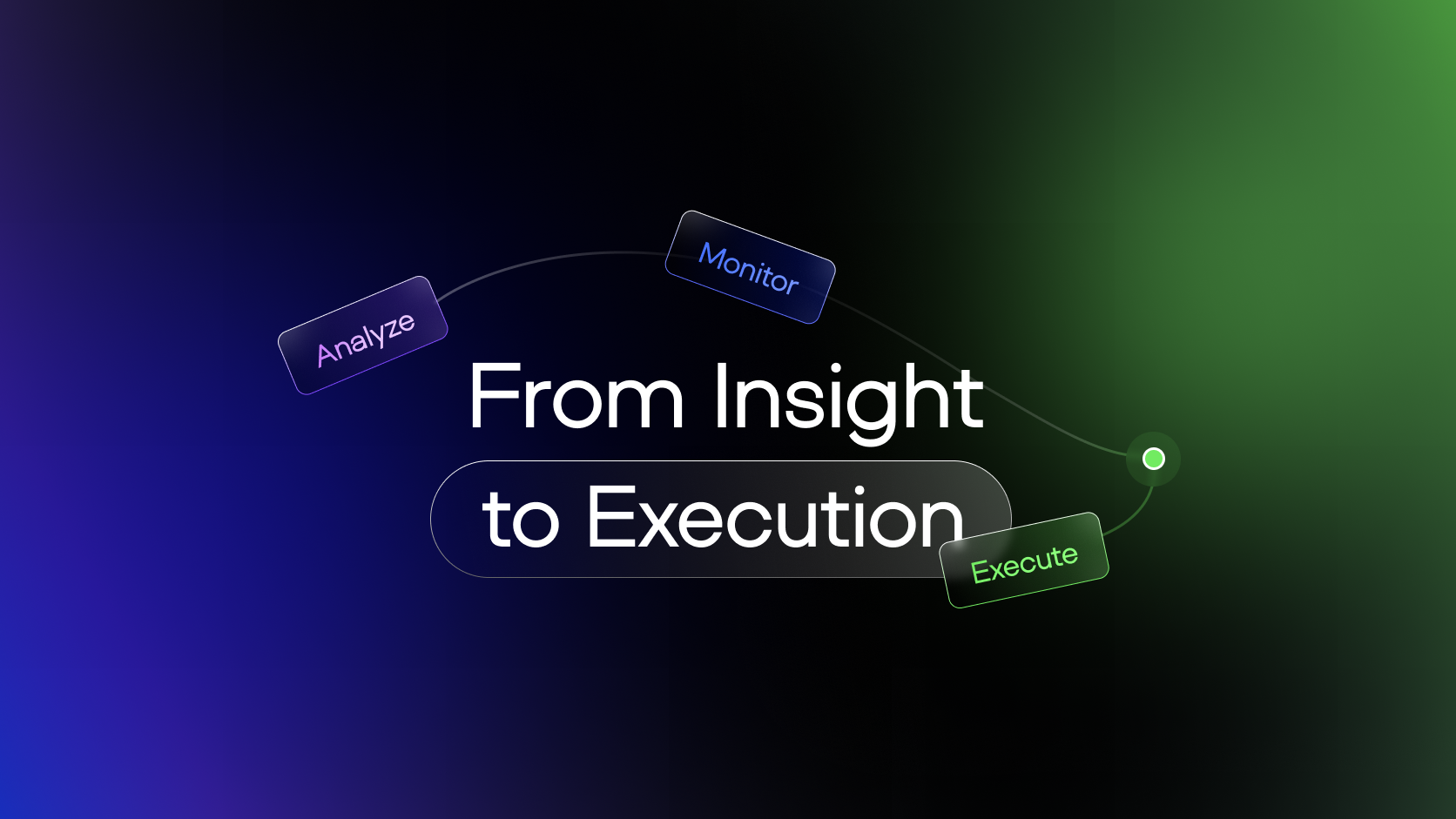 Analyze

Monitor

From Insight
to Execution

Execute